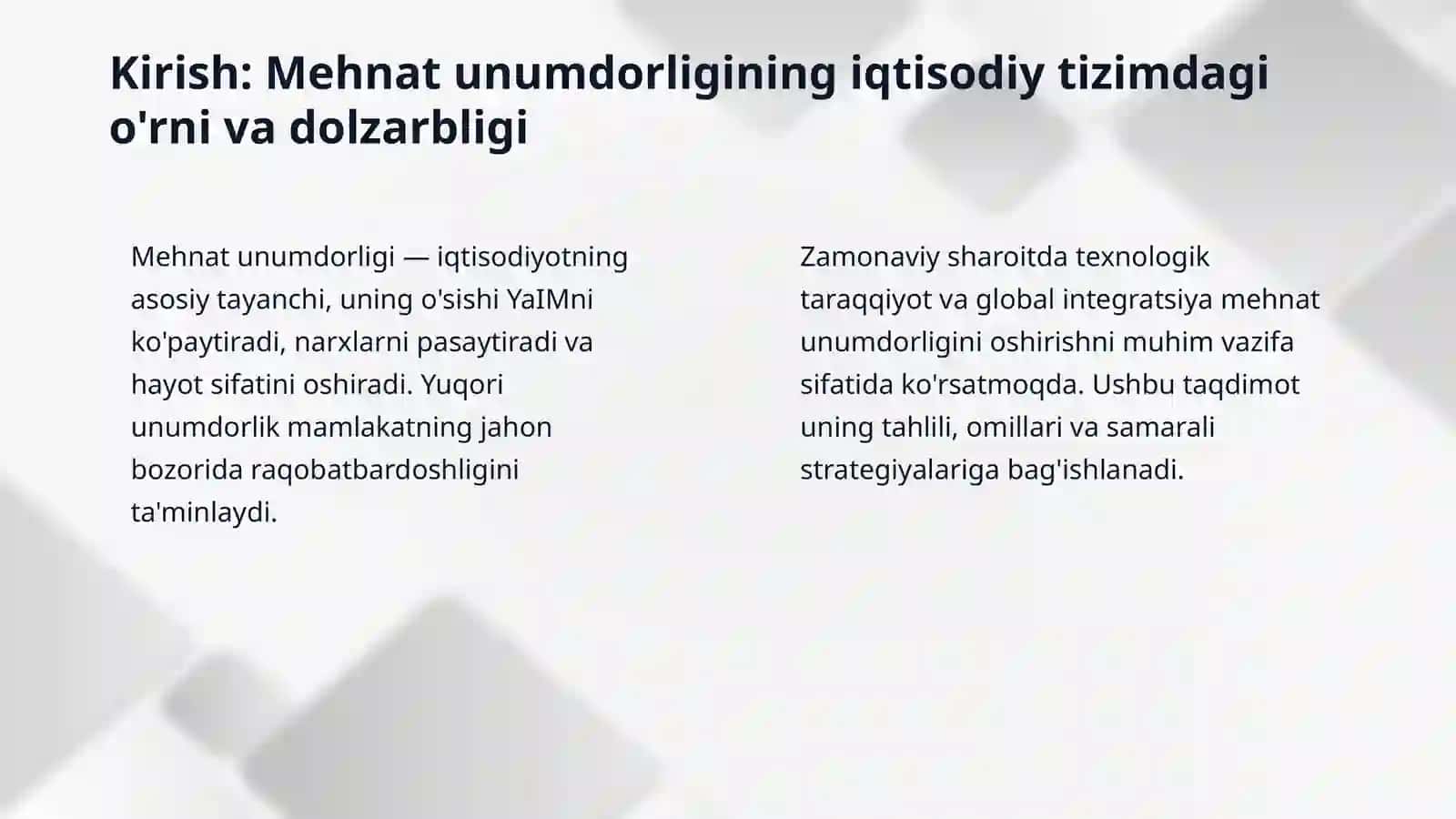 Kirish: Mehnat unumdorligining iqtisodiy tizimdagi o'rni va dolzarbligi

Mehnat unumdorligi — iqtisodiyotning asosiy tayanchi, uning o'sishi YaIMni ko'paytiradi, narxlarni pasaytiradi va hayot sifatini oshiradi. Yuqori unumdorlik mamlakatning jahon bozorida raqobatbardoshligini ta'minlaydi.

Zamonaviy sharoitda texnologik taraqqiyot va global integratsiya mehnat unumdorligini oshirishni muhim vazifa sifatida ko'rsatmoqda. Ushbu taqdimot uning tahlili, omillari va samarali strategiyalariga bag'ishlanadi.